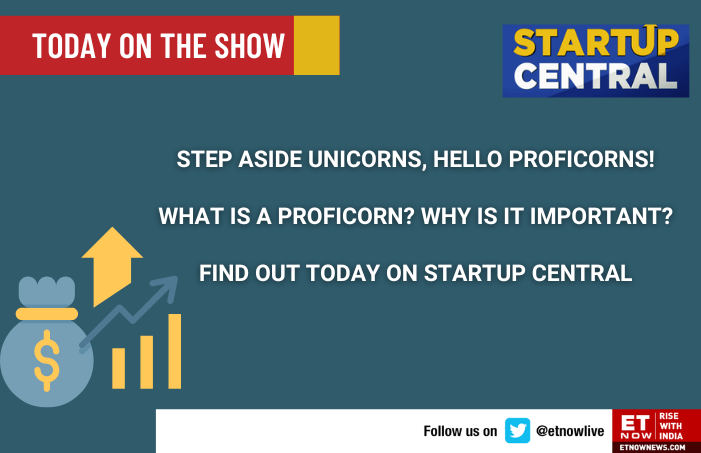 TODAY ON THE SHOW

STARTUP
CENTRAL

STEP ASIDE UNICORNS, HELLO PROFICORNS!

WHAT IS A PROFICORN? WHY IS IT IMPORTANT?

FIND OUT TODAY ON STARTUP CENTRAL

$

Follow us on @etnowlive

ET
NOW
RISE
WITH
INDIA
ETNOWNEWS.COM